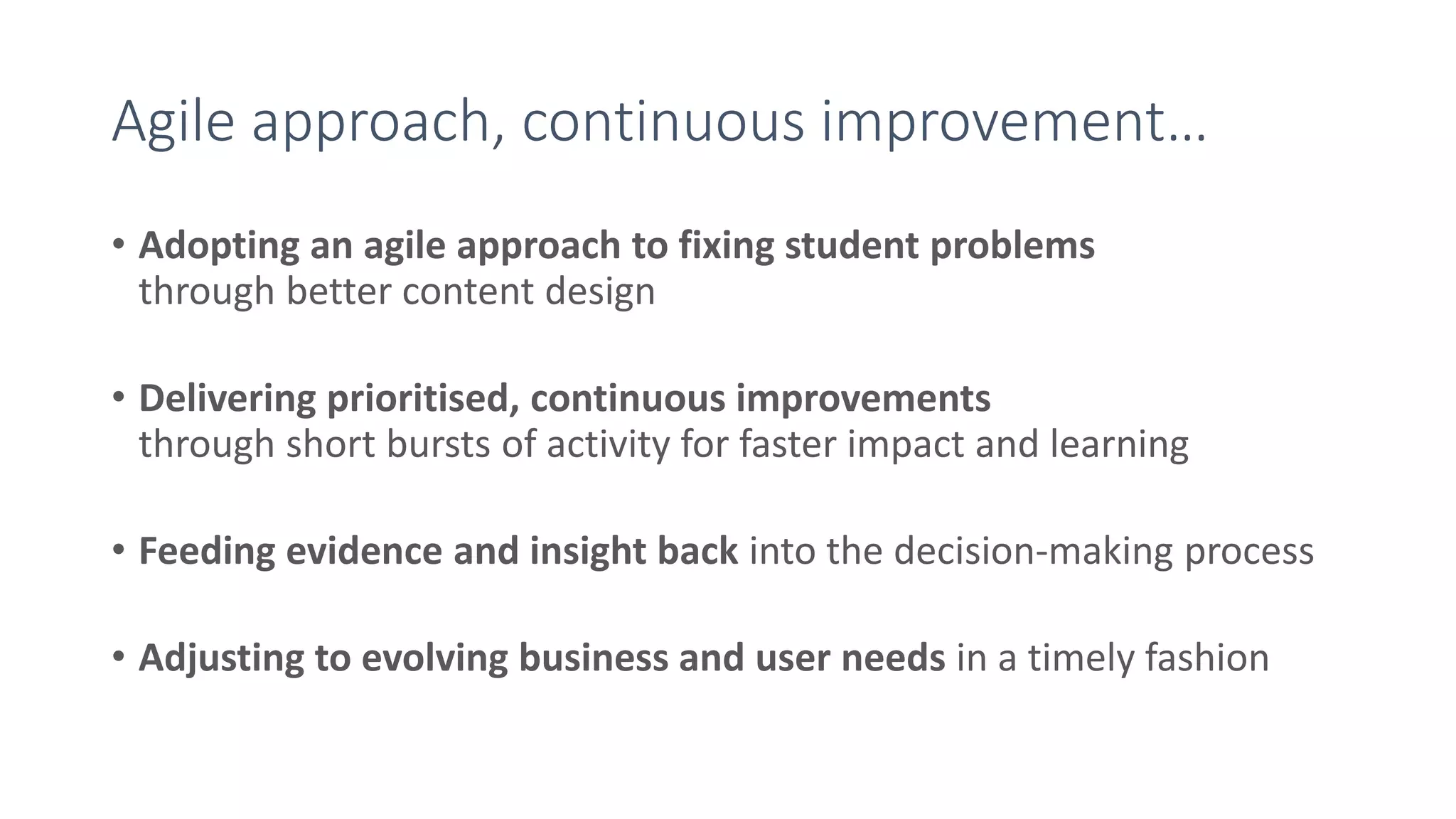 Agile approach, continuous improvement...

• Adopting an agile approach to fixing student problems through better content design

• Delivering prioritised, continuous improvements through short bursts of activity for faster impact and learning

• Feeding evidence and insight back into the decision-making process

• Adjusting to evolving business and user needs in a timely fashion